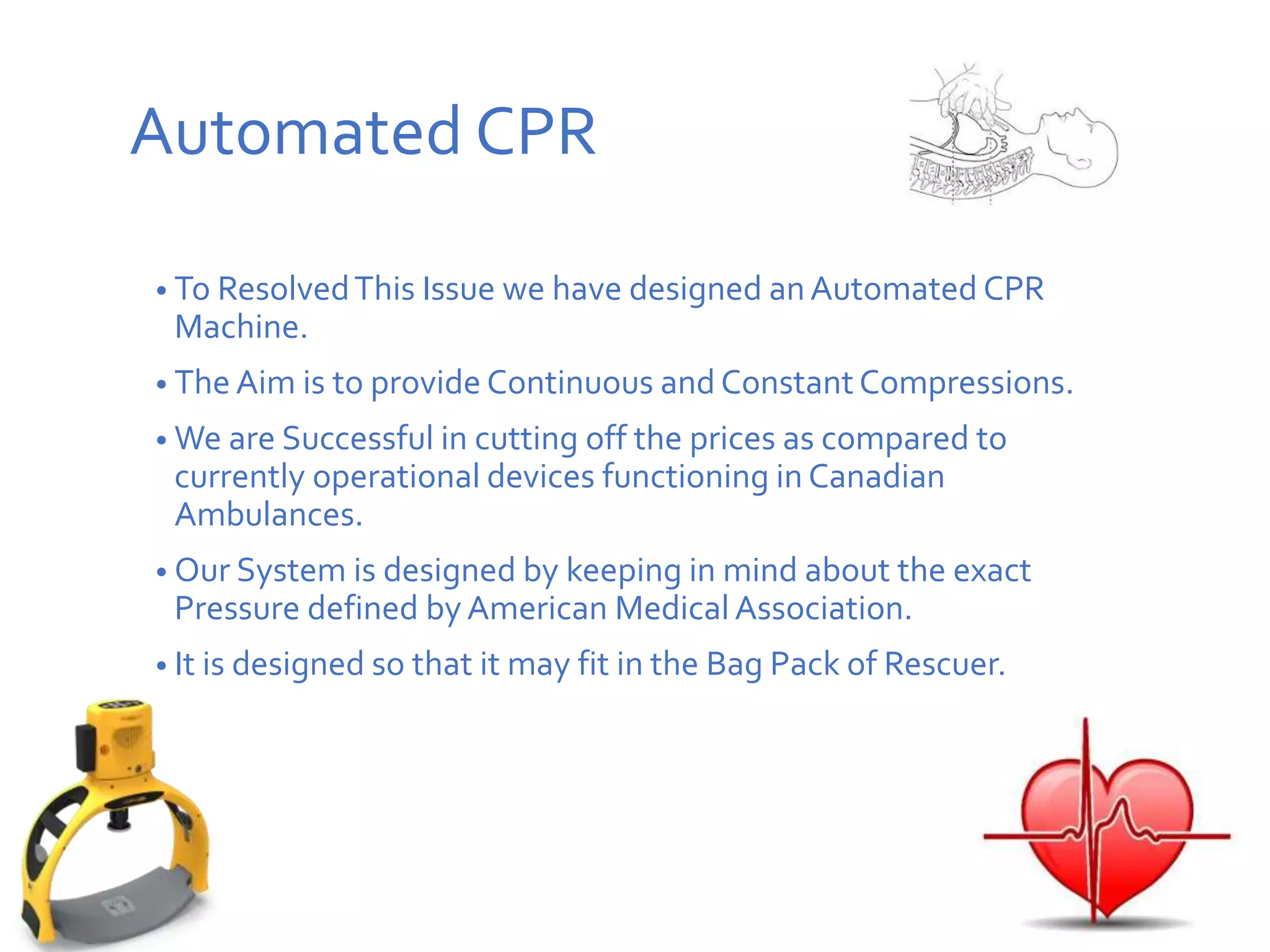 Automated CPR

• To Resolved This Issue we have designed an Automated CPR Machine.

• The Aim is to provide Continuous and Constant Compressions.

• We are Successful in cutting off the prices as compared to currently operational devices functioning in Canadian Ambulances.

• Our System is designed by keeping in mind about the exact Pressure defined by American Medical Association.

• It is designed so that it may fit in the Bag Pack of Rescuer.